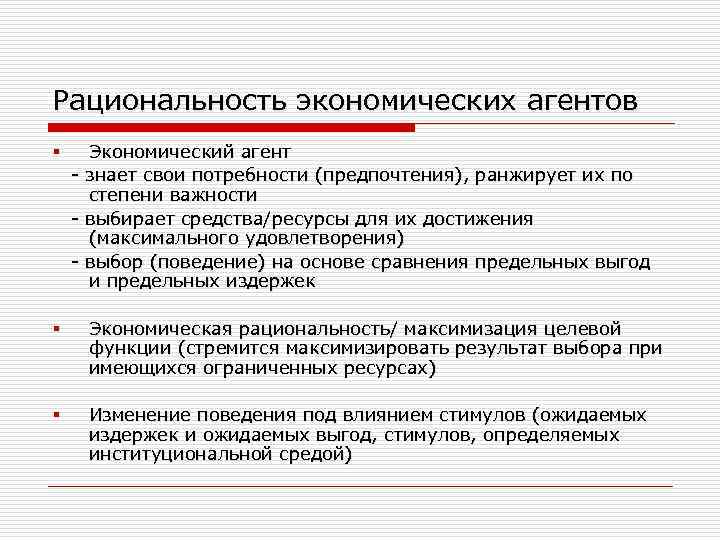 Рациональность экономических агентов

▪ Экономический агент
- знает свои потребности (предпочтения), ранжирует их по степени важности
- выбирает средства/ресурсы для их достижения (максимального удовлетворения)
- выбор (поведение) на основе сравнения предельных выгод и предельных издержек

▪ Экономическая рациональность/ максимизация целевой функции (стремится максимизировать результат выбора при имеющихся ограниченных ресурсах)

▪ Изменение поведения под влиянием стимулов (ожидаемых издержек и ожидаемых выгод, стимулов, определяемых институциональной средой)